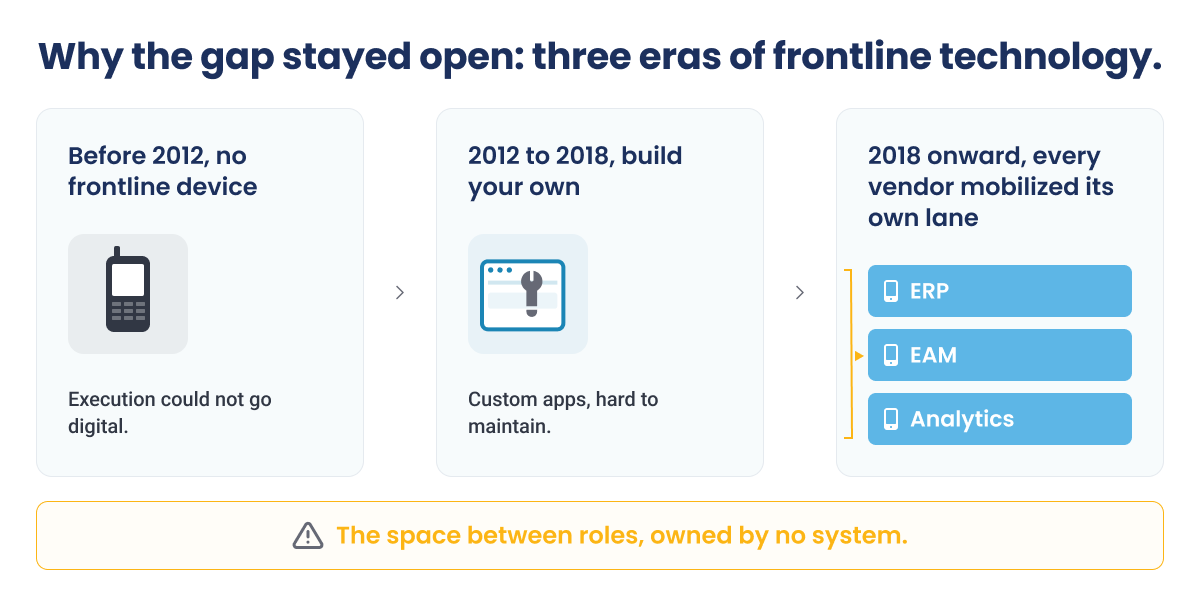 Why the gap stayed open: three eras of frontline technology.

Before 2012, no frontline device

Execution could not go digital.

2012 to 2018, build your own

Custom apps, hard to maintain.

2018 onward, every vendor mobilized its own lane

ERP

EAM

Analytics

The space between roles, owned by no system.